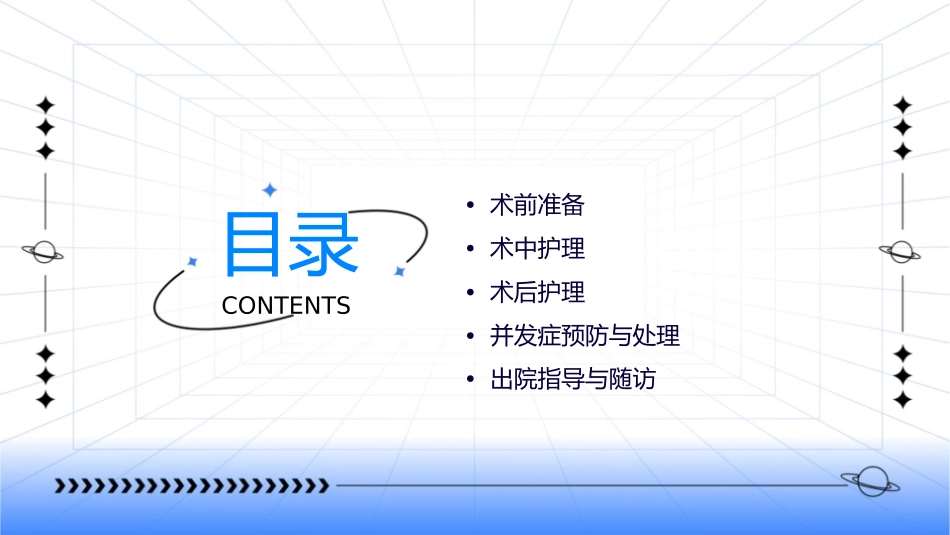 目录
CONTENTS

• 术前准备
• 术中护理
• 术后护理
• 并发症预防与处理
• 出院指导与随访